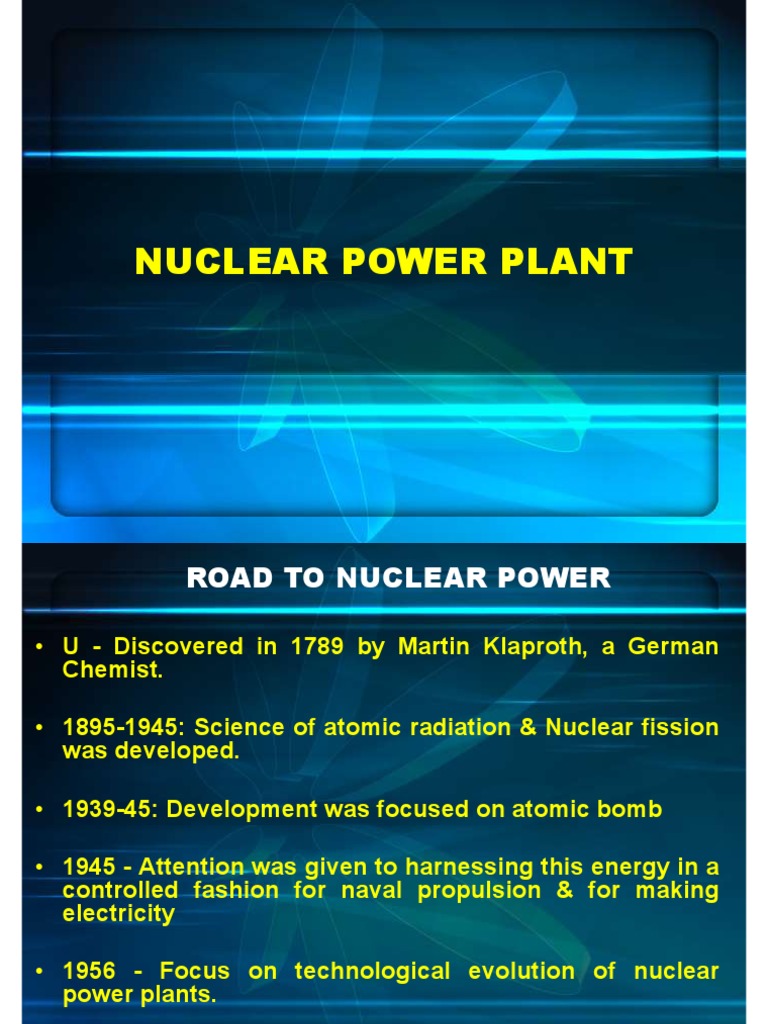 NUCLEAR POWER PLANT

ROAD TO NUCLEAR POWER

• U - Discovered in 1789 by Martin Klaproth, a German Chemist.

• 1895-1945: Science of atomic radiation & Nuclear fission was developed.

• 1939-45: Development was focused on atomic bomb

• 1945 - Attention was given to harnessing this energy in a controlled fashion for naval propulsion & for making electricity

• 1956 - Focus on technological evolution of nuclear power plants.